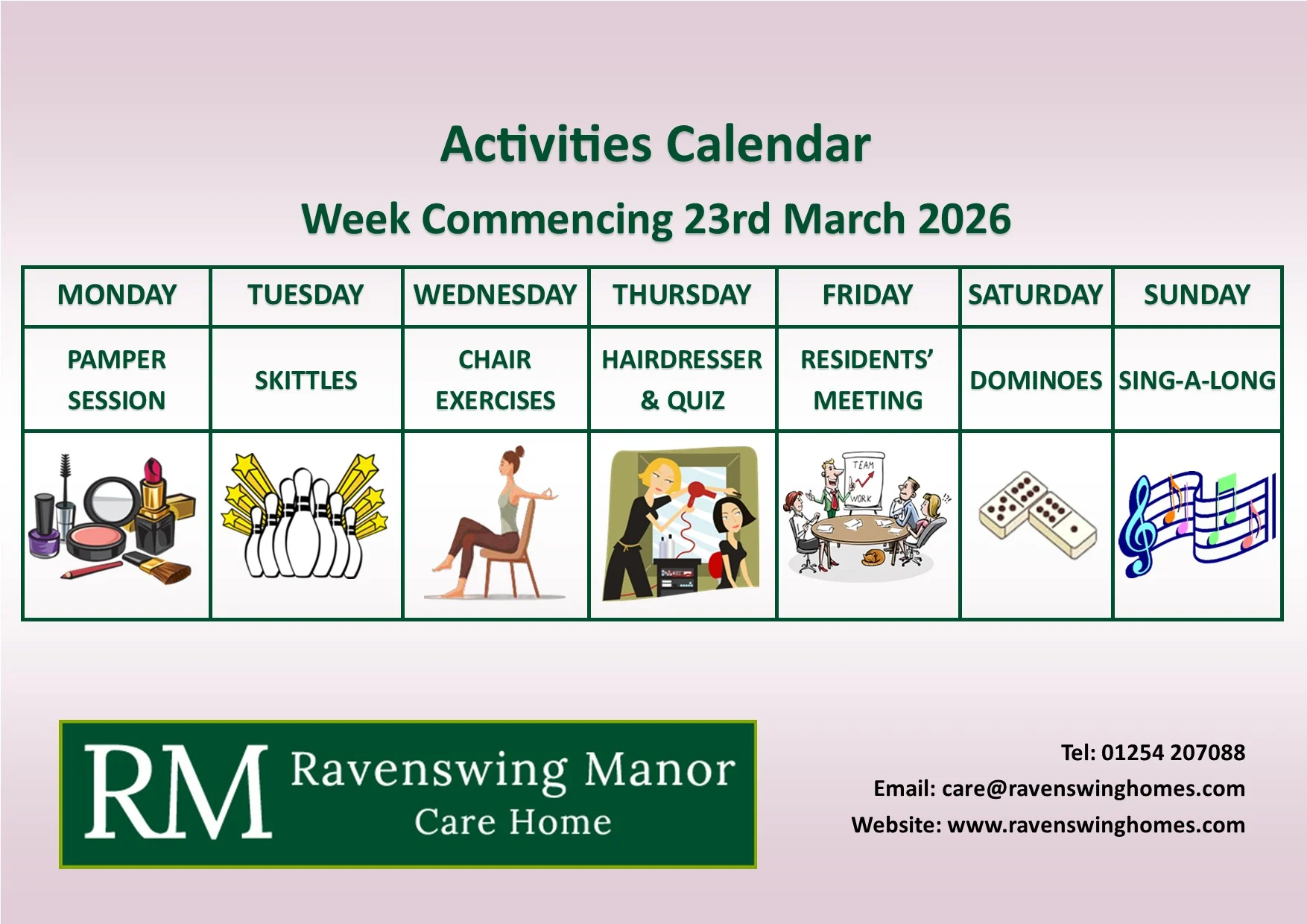 Activities Calendar

Week Commencing 23rd March 2026

| MONDAY | TUESDAY | WEDNESDAY | THURSDAY | FRIDAY | SATURDAY | SUNDAY |
|---|---|---|---|---|---|---|
| PAMPER SESSION | SKITTLES | CHAIR EXERCISES | HAIRDRESSER & QUIZ | RESIDENTS' MEETING | DOMINOES | SING-A-LONG |
| | | | | TEAM WORK | | |

RM Ravenswing Manor Care Home

Tel: 01254 207088
Email: care@ravenswinghomes.com
Website: www.ravenswinghomes.com